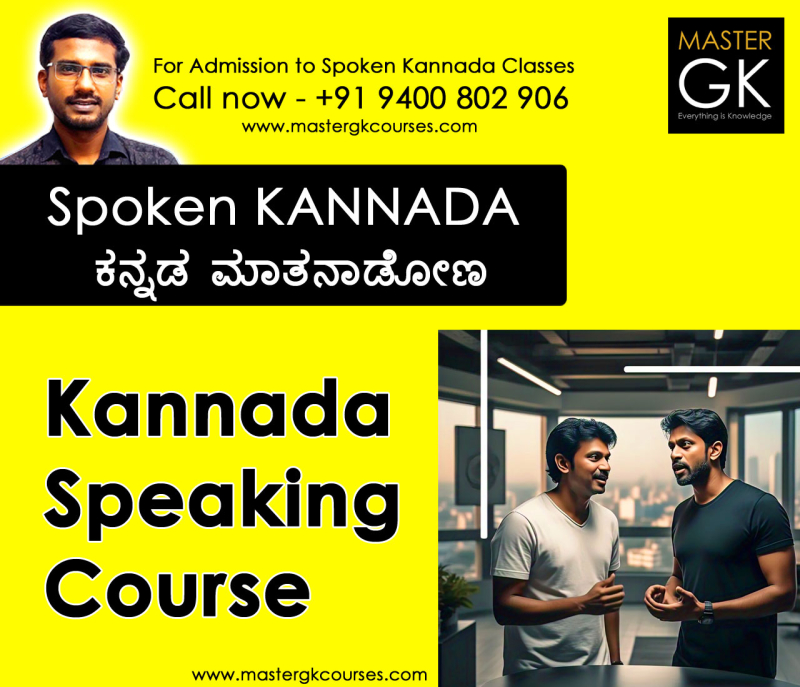 For Admission to Spoken Kannada Classes
Call now - +91 9400 802 906
www.mastergkcourses.com

MASTER
GK
Everything is Knowledge

Spoken KANNADA
ಕನ್ನಡ ಮಾತನಾಡೋಣ

Kannada Speaking Course

www.mastergkcourses.com